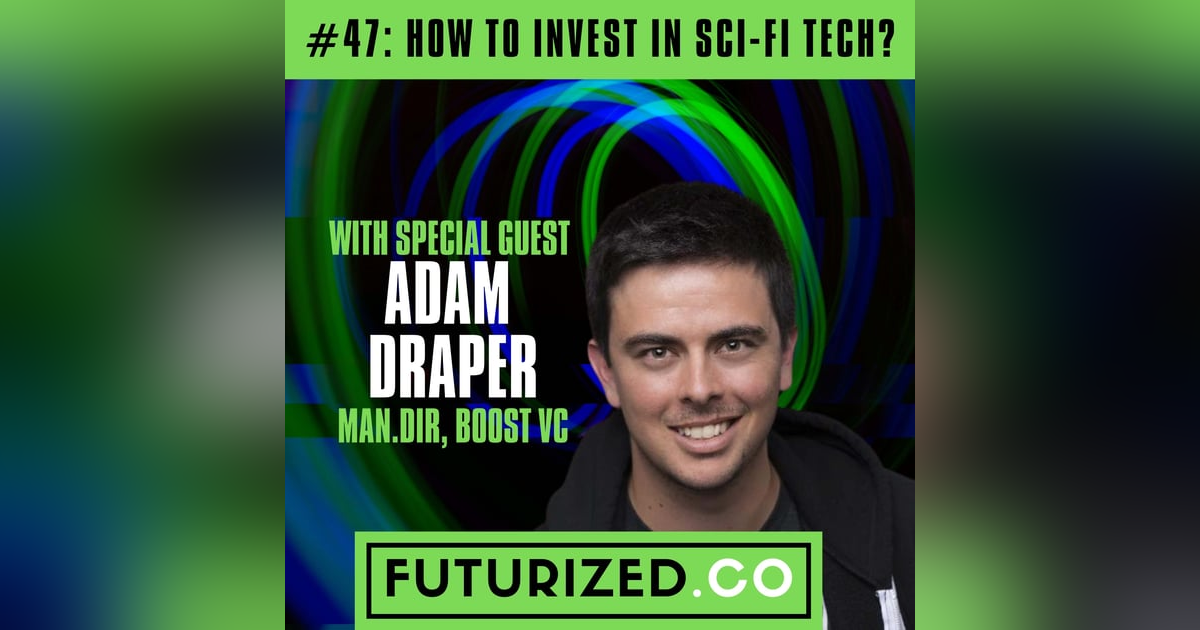 #47: HOW TO INVEST IN SCI-FI TECH?

WITH SPECIAL GUEST
ADAM
DRAPER
MAN.DIR, BOOST VC

FUTURIZED.CO